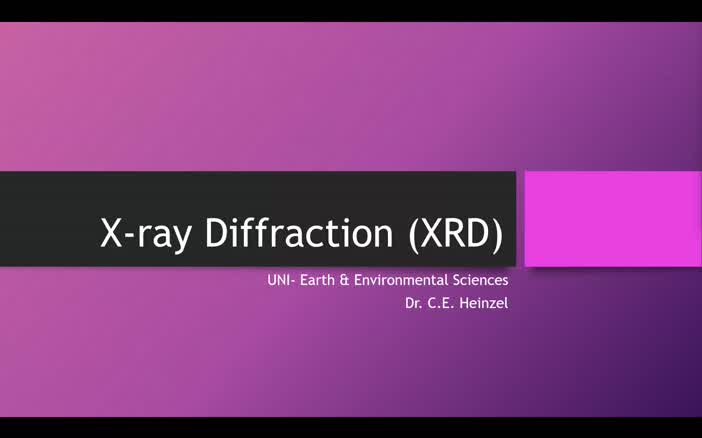 X-ray Diffraction (XRD)

UNI- Earth & Environmental Sciences
Dr. C.E. Heinzel